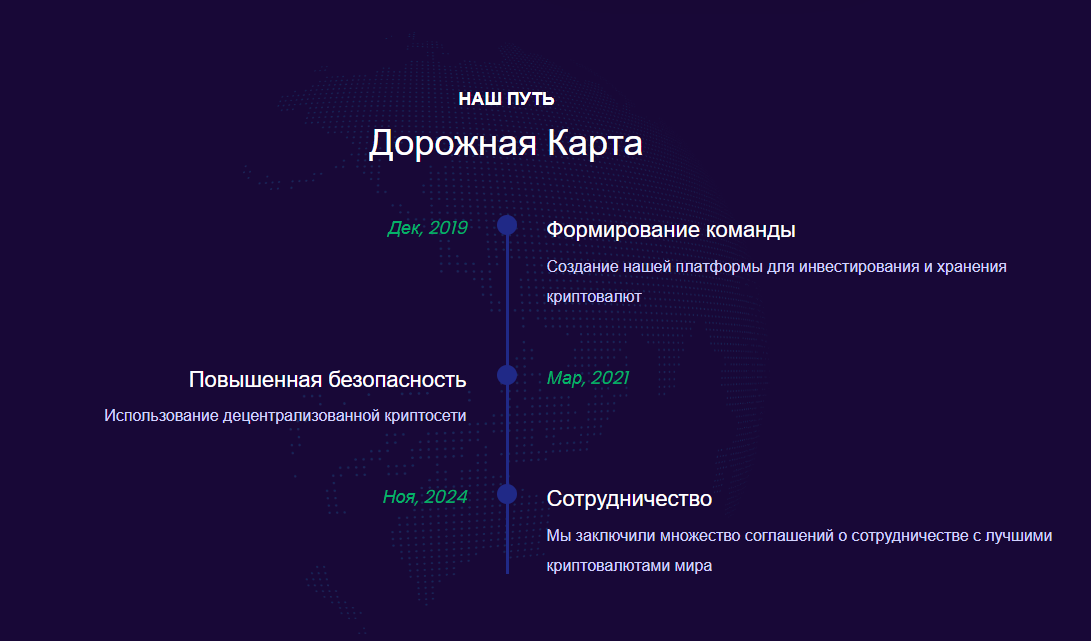 НАШ ПУТЬ

Дорожная Карта

Дек, 2019

Формирование команды

Создание нашей платформы для инвестирования и хранения криптовалют

Повышенная безопасность

Использование децентрализованной криптосети

Мар, 2021

Ноя, 2024

Сотрудничество

Мы заключили множество соглашений о сотрудничестве с лучшими криптовалютами мира